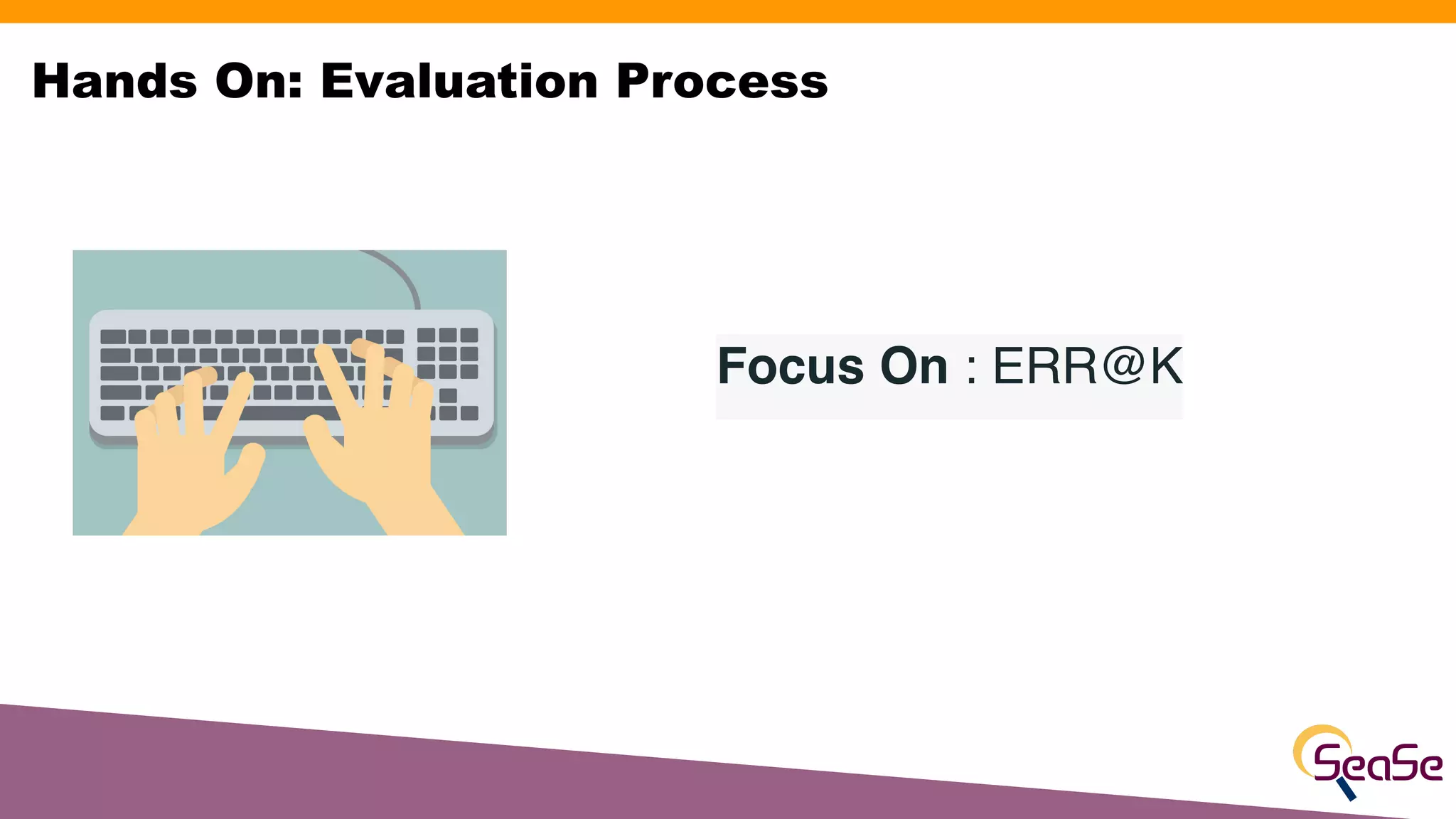 Hands On: Evaluation Process

Focus On : ERR@K

SeaSe